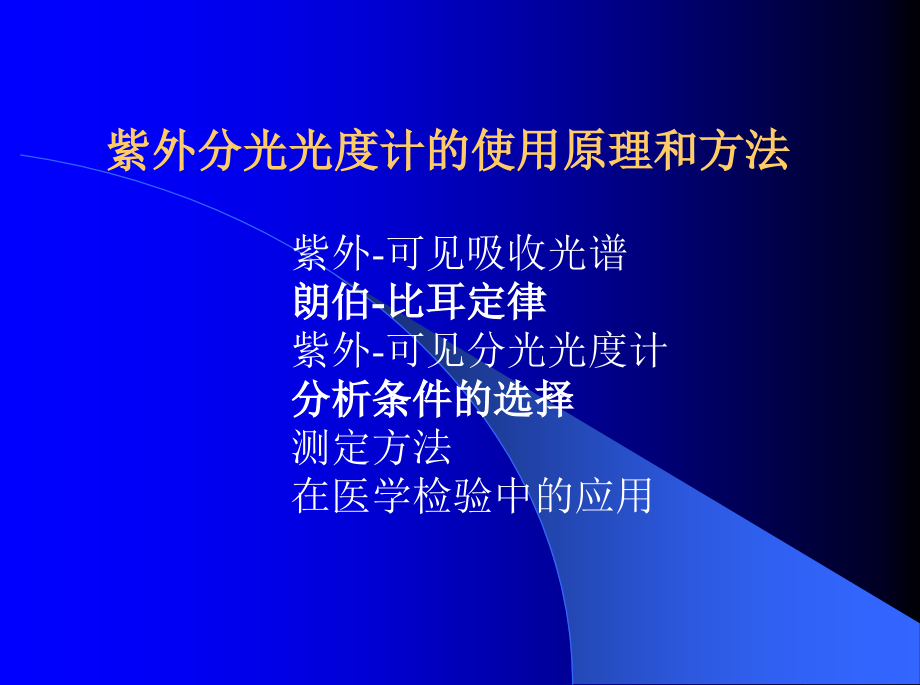 紫外分光光度计的使用原理和方法

紫外-可见吸收光谱
朗伯-比耳定律
紫外-可见分光光度计
分析条件的选择
测定方法
在医学检验中的应用